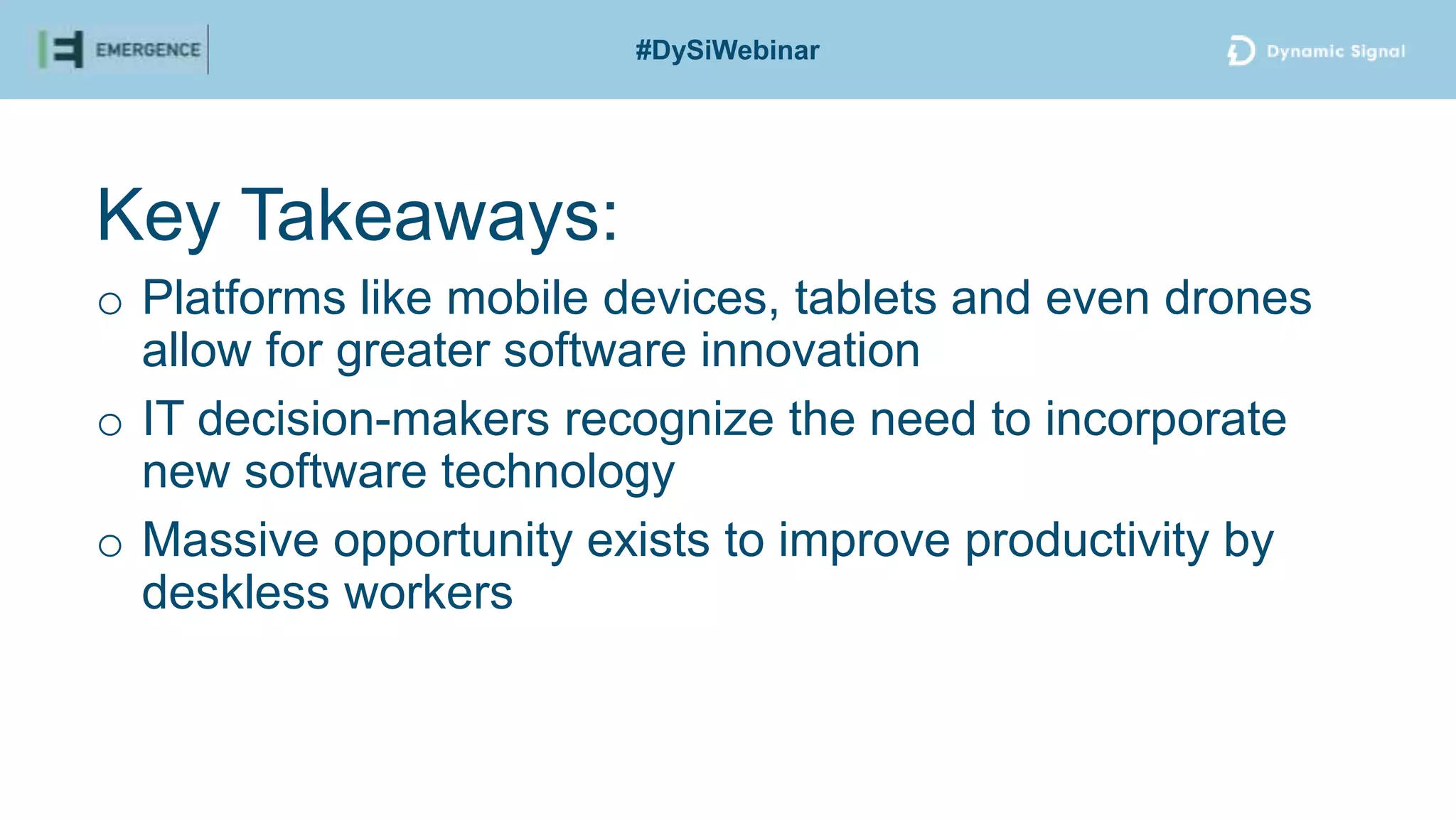 EMERGENCE

#DySiWebinar

Dynamic Signal

Key Takeaways:

○ Platforms like mobile devices, tablets and even drones allow for greater software innovation

○ IT decision-makers recognize the need to incorporate new software technology

○ Massive opportunity exists to improve productivity by deskless workers